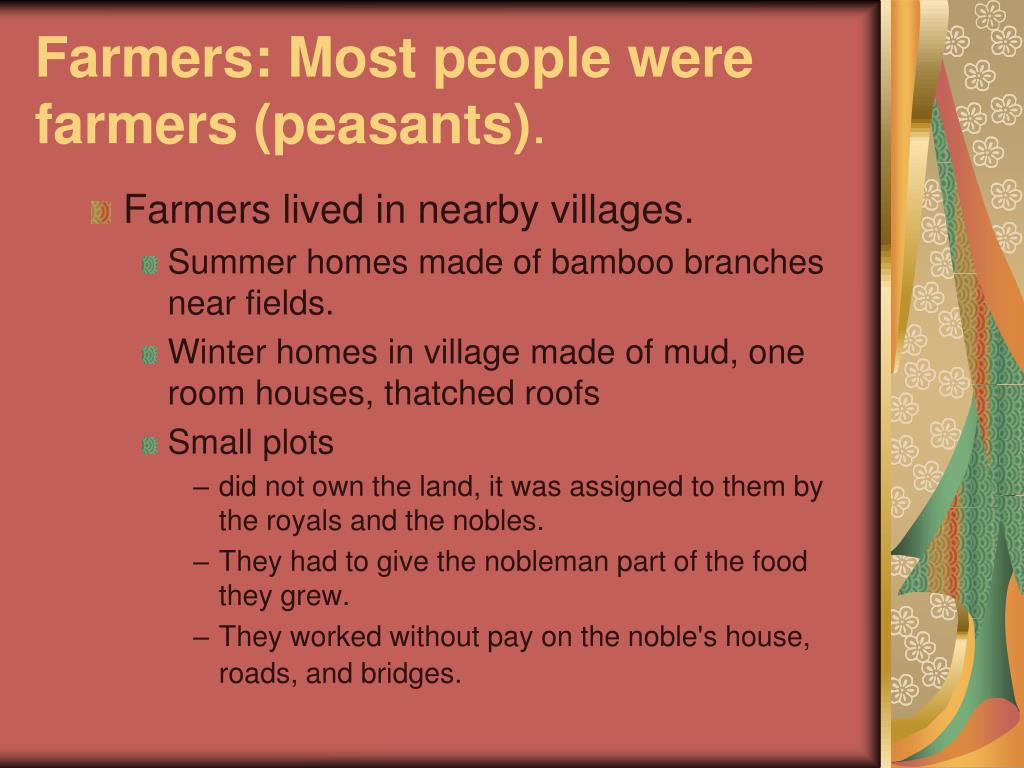 Farmers: Most people were farmers (peasants).

Farmers lived in nearby villages.

Summer homes made of bamboo branches near fields.

Winter homes in village made of mud, one room houses, thatched roofs

Small plots

– did not own the land, it was assigned to them by the royals and the nobles.

– They had to give the nobleman part of the food they grew.

– They worked without pay on the noble's house, roads, and bridges.